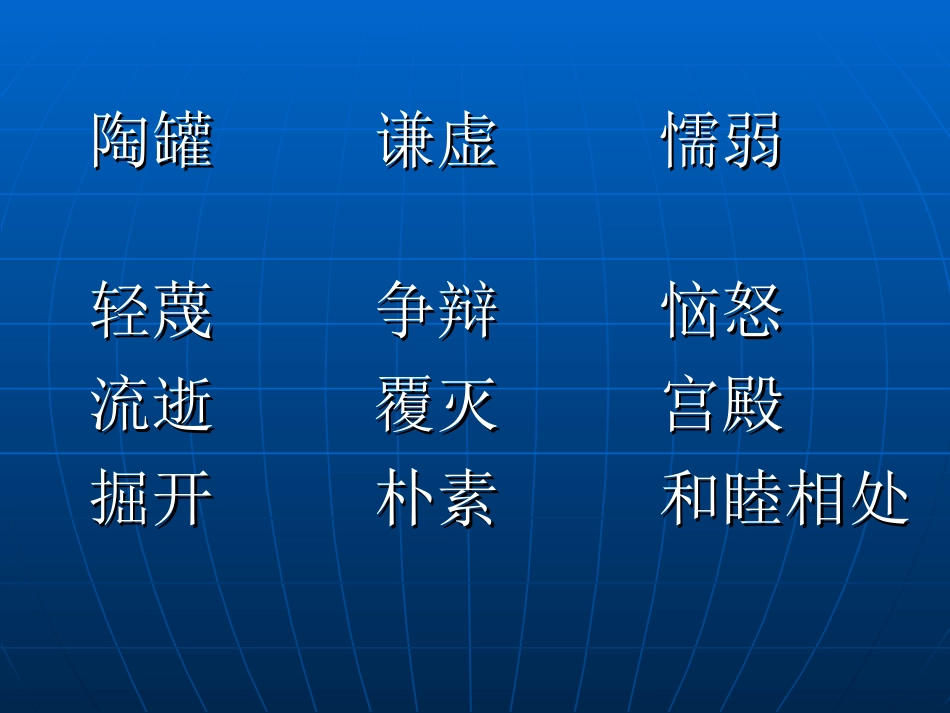 陶罐　　谦虚　　懦弱

轻蔑　　争辩　　恼怒
流逝　　覆灭　　宫殿
掘开　　朴素　　和睦相处